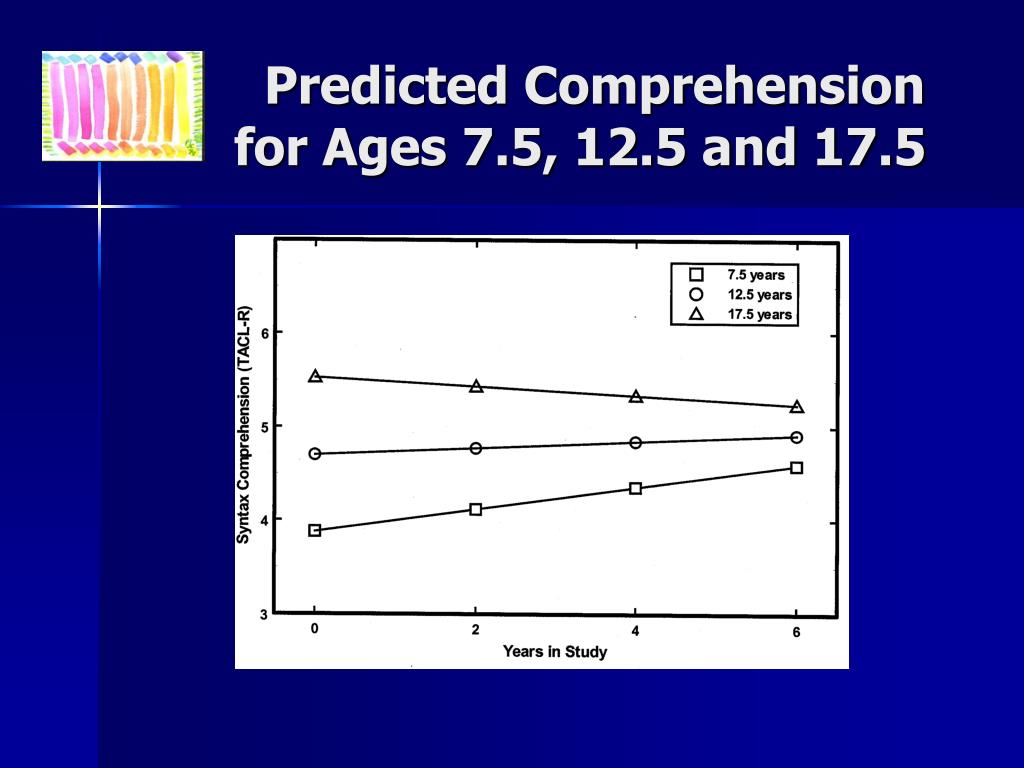 Predicted Comprehension for Ages 7.5, 12.5 and 17.5

7.5 years
12.5 years
17.5 years

Syntax Comprehension (TACL-R)

6
5
4
3

0
2
4
6

Years in Study